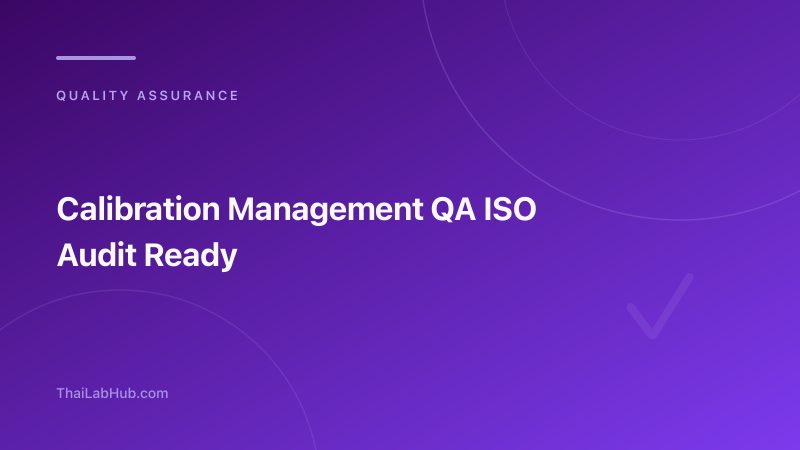 QUALITY ASSURANCE

Calibration Management QA ISO Audit Ready

ThaiLabHub.com